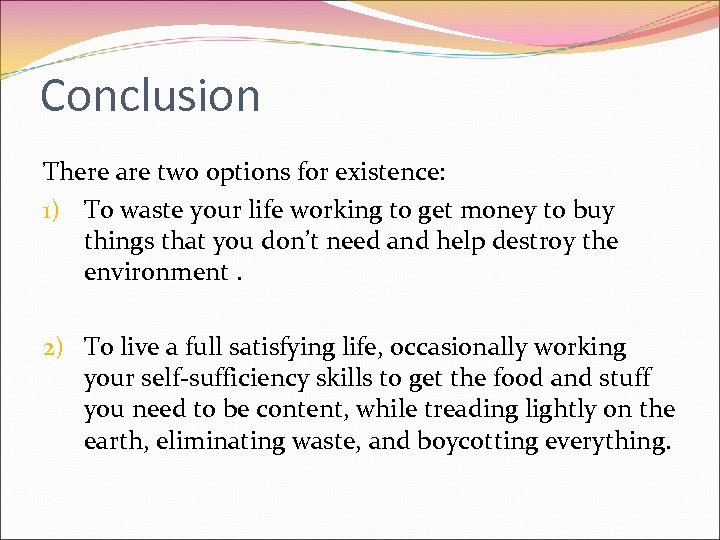 Conclusion

There are two options for existence:

1) To waste your life working to get money to buy things that you don't need and help destroy the environment .

2) To live a full satisfying life, occasionally working your self-sufficiency skills to get the food and stuff you need to be content, while treading lightly on the earth, eliminating waste, and boycotting everything.